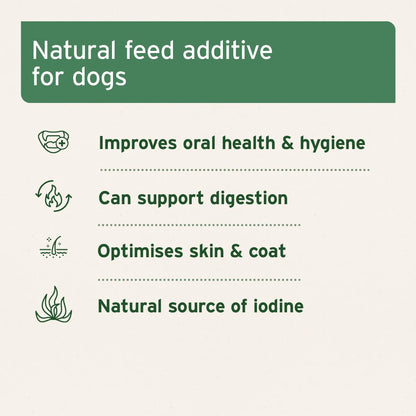 Natural feed additive for dogs

Improves oral health & hygiene

Can support digestion

Optimises skin & coat

Natural source of iodine